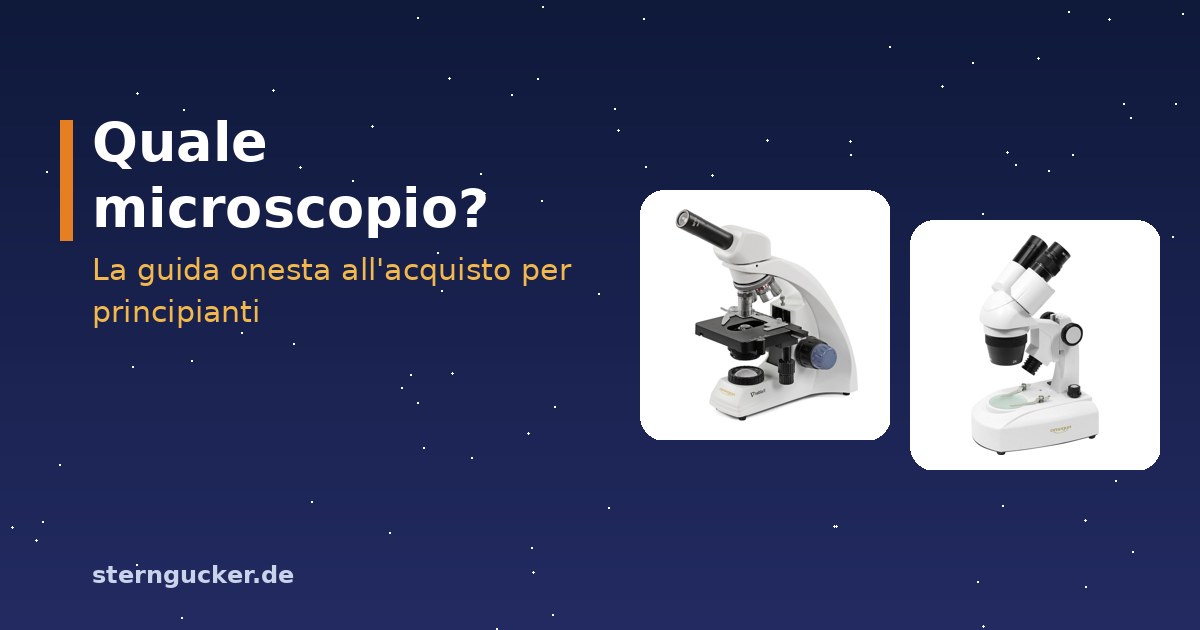 Quale microscopio?

La guida onesta all'acquisto per principianti

sterngucker.de